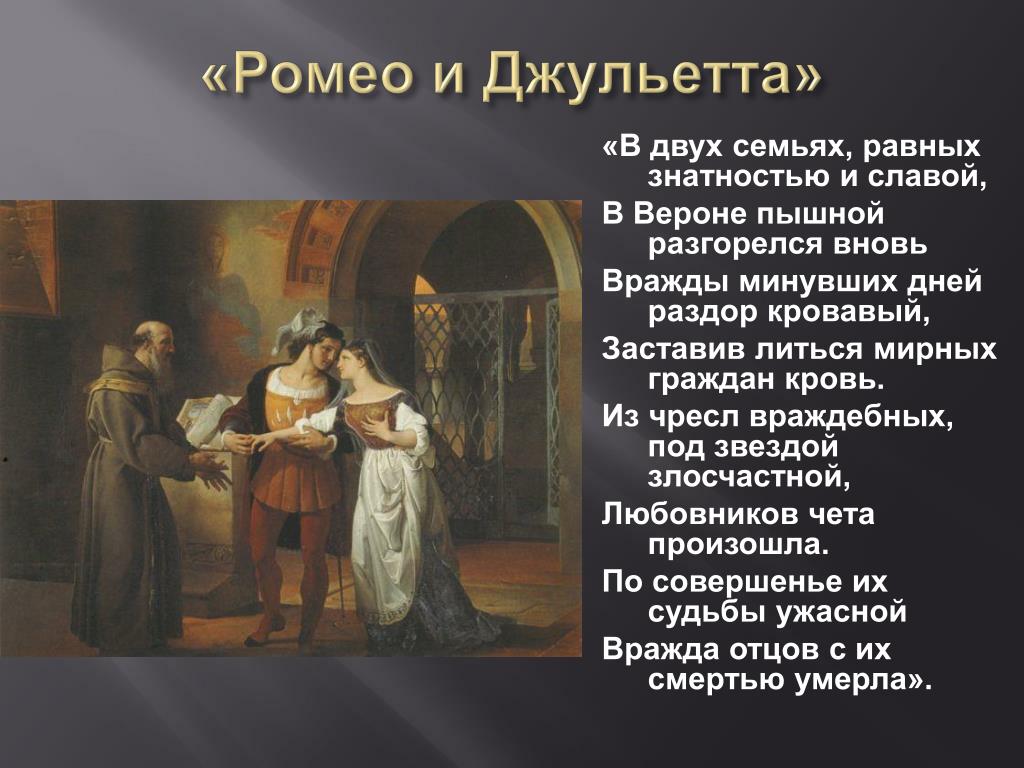 «Ромео и Джульетта»

«В двух семьях, равных знатностью и славой,
В Вероне пышной разгорелся вновь
Вражды минувших дней раздор кровавый,
Заставив литься мирных граждан кровь.
Из чресл враждебных, под звездой злосчастной,
Любовников чета произошла.
По совершенье их судьбы ужасной
Вражда отцов с их смертью умерла».